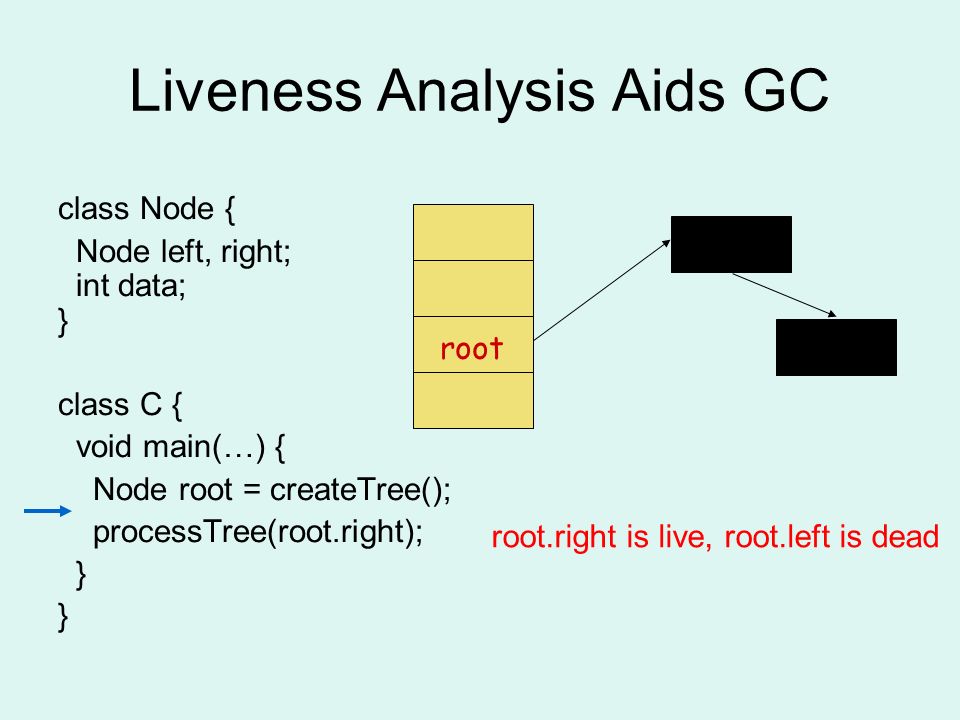 Liveness Analysis Aids GC

class Node {
Node left, right;
int data;
}

class C {
void main(…) {
Node root = createTree();
processTree(root.right);
}
}

root

root.right is live, root.left is dead